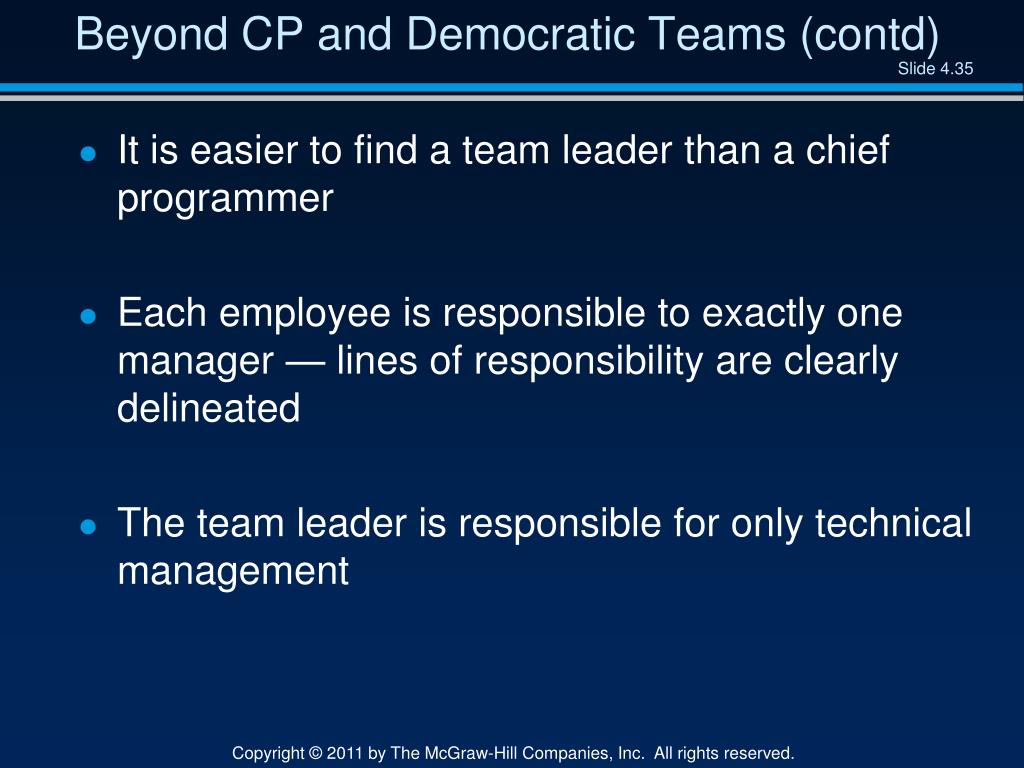 Beyond CP and Democratic Teams (contd)

Slide 4.35

- It is easier to find a team leader than a chief programmer

- Each employee is responsible to exactly one manager — lines of responsibility are clearly delineated

- The team leader is responsible for only technical management

Copyright © 2011 by The McGraw-Hill Companies, Inc. All rights reserved.